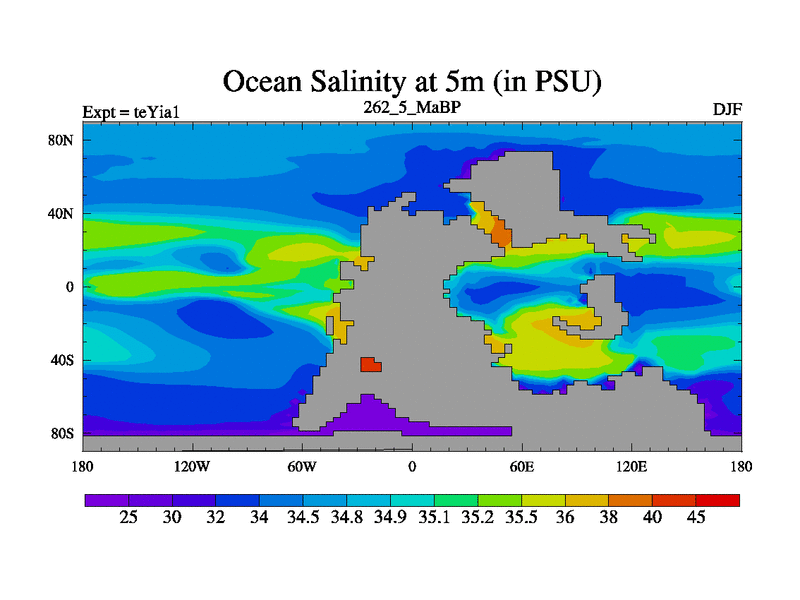 Ocean Salinity at 5m (in PSU)

Expt = teYia1

262_5_MaBP

DJF

80N
40N
0
40S
80S

180 120W 60W 0 60E 120E 180

25 30 32 34 34.5 34.8 34.9 35.1 35.2 35.5 36 38 40 45